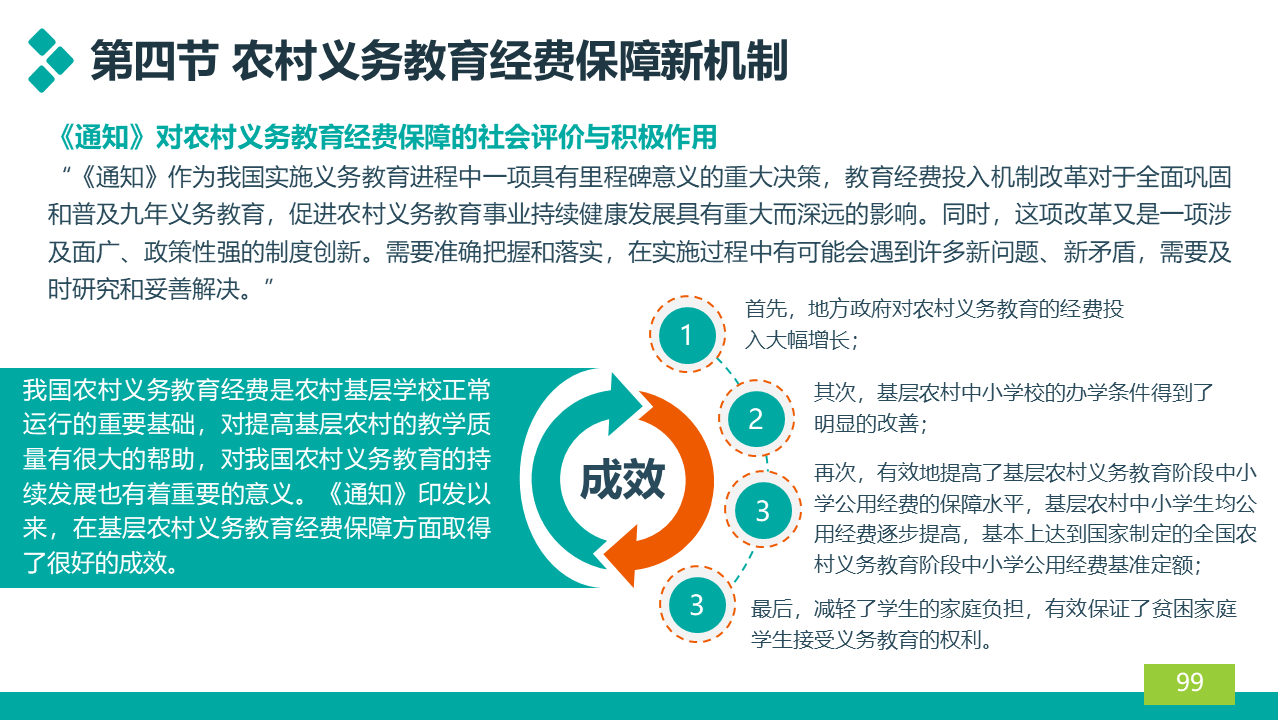 第四节 农村义务教育经费保障新机制

《通知》对农村义务教育经费保障的社会评价与积极作用

“《通知》作为我国实施义务教育进程中一项具有里程碑意义的重大决策，教育经费投入机制改革对于全面巩固和普及九年义务教育，促进农村义务教育事业持续健康发展具有重大而深远的影响。同时，这项改革又是一项涉及面广、政策性强的制度创新。需要准确把握和落实，在实施过程中有可能会遇到许多新问题、新矛盾，需要及时研究和妥善解决。”

我国农村义务教育经费是农村基层学校正常运行的重要基础，对提高基层农村的教学质量有很大的帮助，对我国农村义务教育的持续发展也有着重要的意义。《通知》印发以来，在基层农村义务教育经费保障方面取得了很好的成效。

成效

1
首先，地方政府对农村义务教育的经费投入大幅增长；

2
其次，基层农村中小学校的办学条件得到了明显的改善；

3
再次，有效地提高了基层农村义务教育阶段中小学公用经费的保障水平，基层农村中小学生均公用经费逐步提高，基本上达到国家制定的全国农村义务教育阶段中小学公用经费基准定额；

3
最后，减轻了学生的家庭负担，有效保证了贫困家庭学生接受义务教育的权利。

99